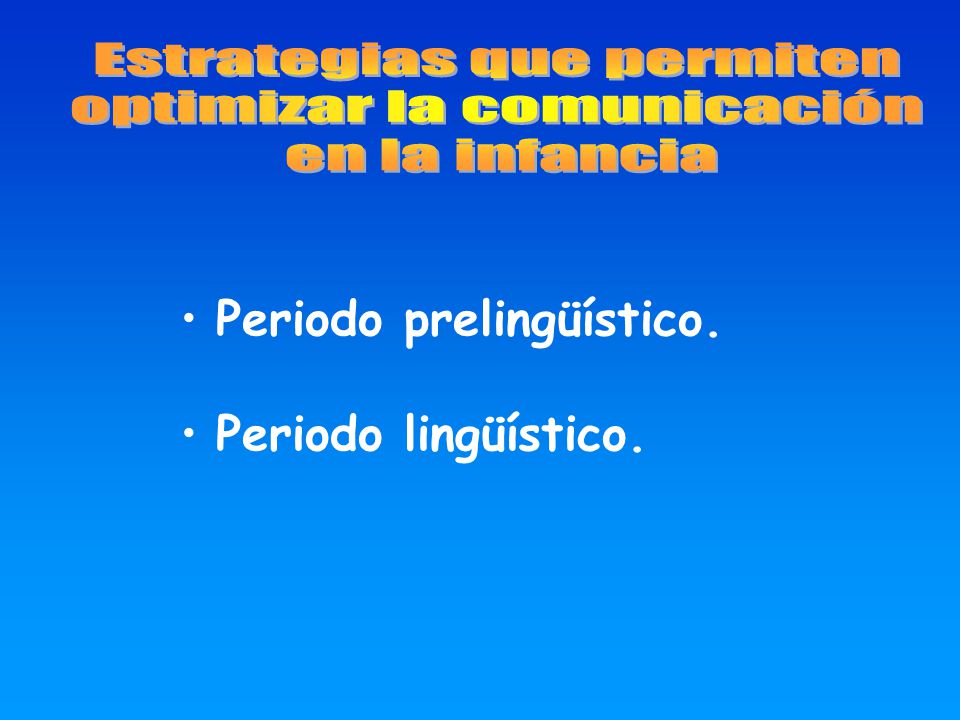 Estrategias que permiten optimizar la comunicación en la infancia

• Periodo prelingüístico.

• Periodo lingüístico.